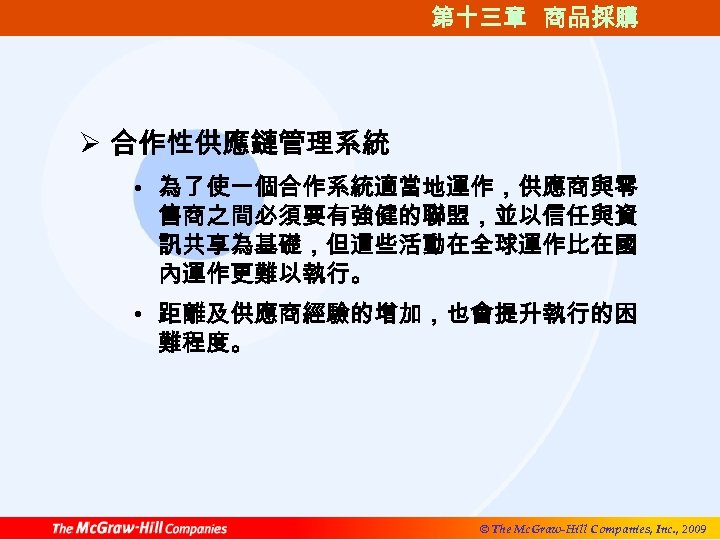 第十三章　商品採購

➢ 合作性供應鏈管理系統

• 為了使一個合作系統適當地運作，供應商與零售商之間必須要有強健的聯盟，並以信任與資訊共享為基礎，但這些活動在全球運作比在國內運作更難以執行。

• 距離及供應商經驗的增加，也會提升執行的困難程度。

The McGraw-Hill Companies

© The McGraw-Hill Companies, Inc., 2009